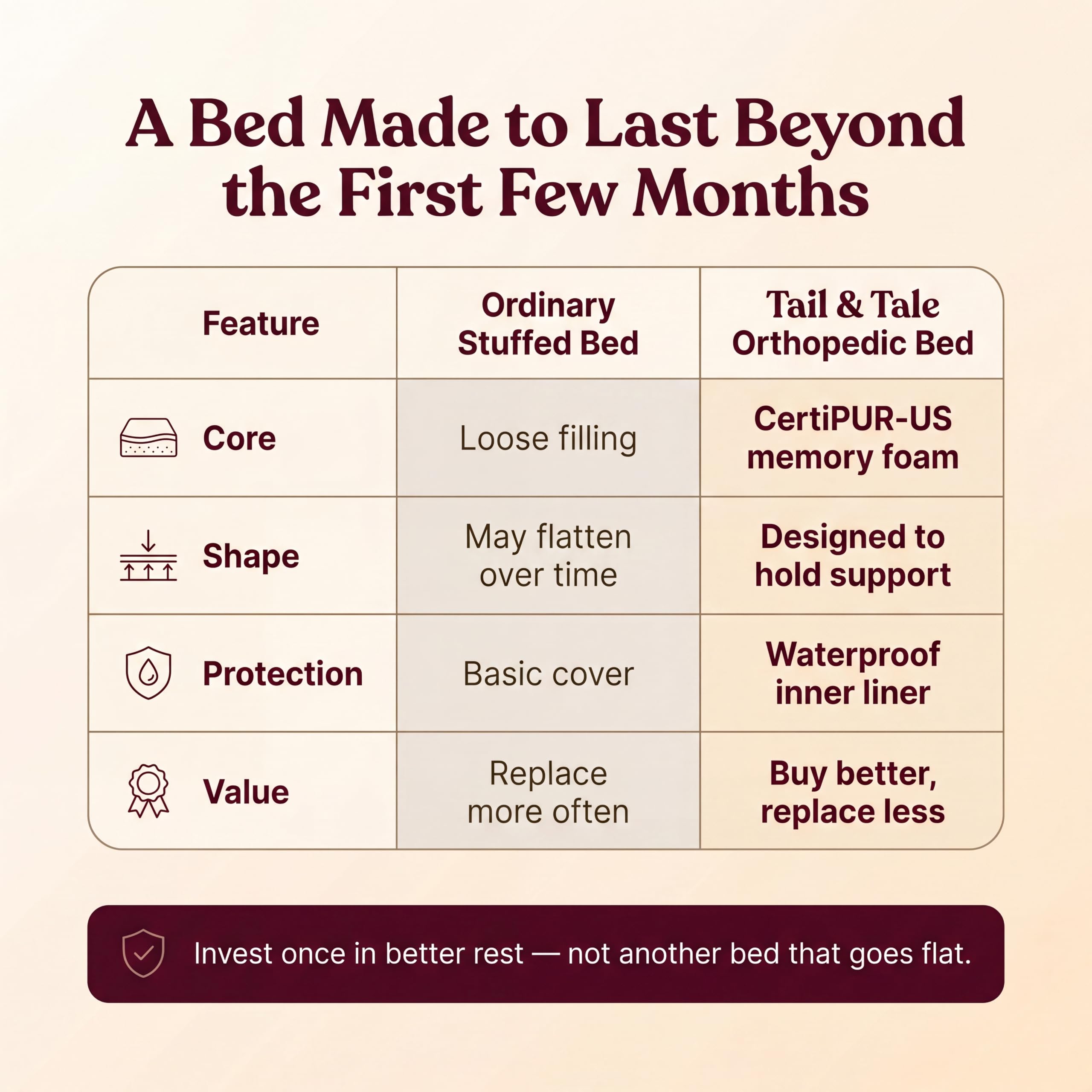 A Bed Made to Last Beyond the First Few Months

| Feature | Ordinary Stuffed Bed | Tail & Tale Orthopedic Bed |
|---|---|---|
| Core | Loose filling | CertiPUR-US memory foam |
| Shape | May flatten over time | Designed to hold support |
| Protection | Basic cover | Waterproof inner liner |
| Value | Replace more often | Buy better, replace less |

Invest once in better rest — not another bed that goes flat.